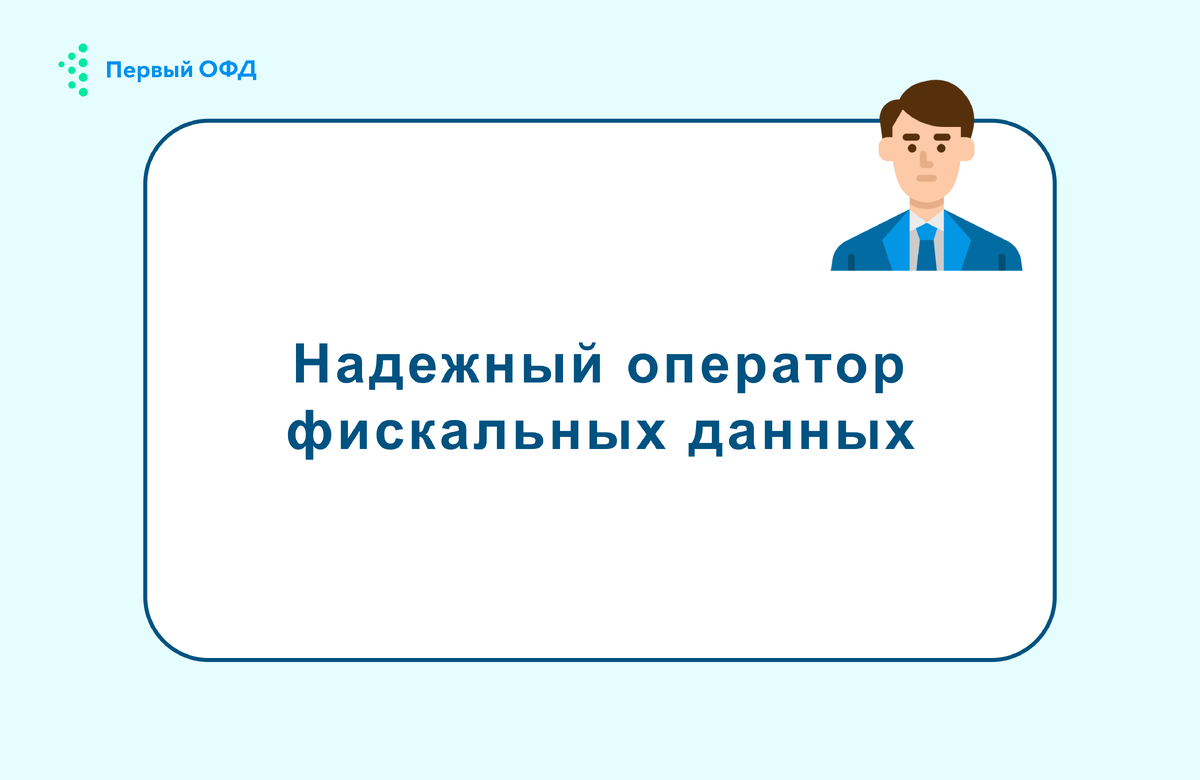 Первый ОФД

Надежный оператор фискальных данных